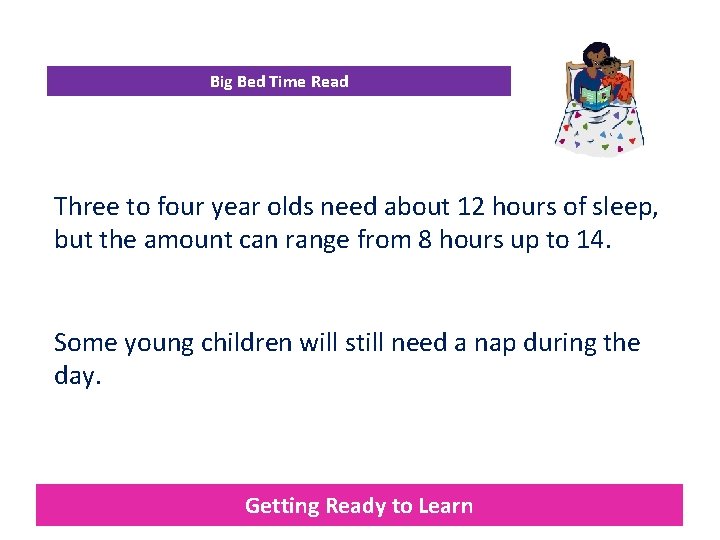 Big Bed Time Read

Three to four year olds need about 12 hours of sleep, but the amount can range from 8 hours up to 14.

Some young children will still need a nap during the day.

Getting Ready to Learn